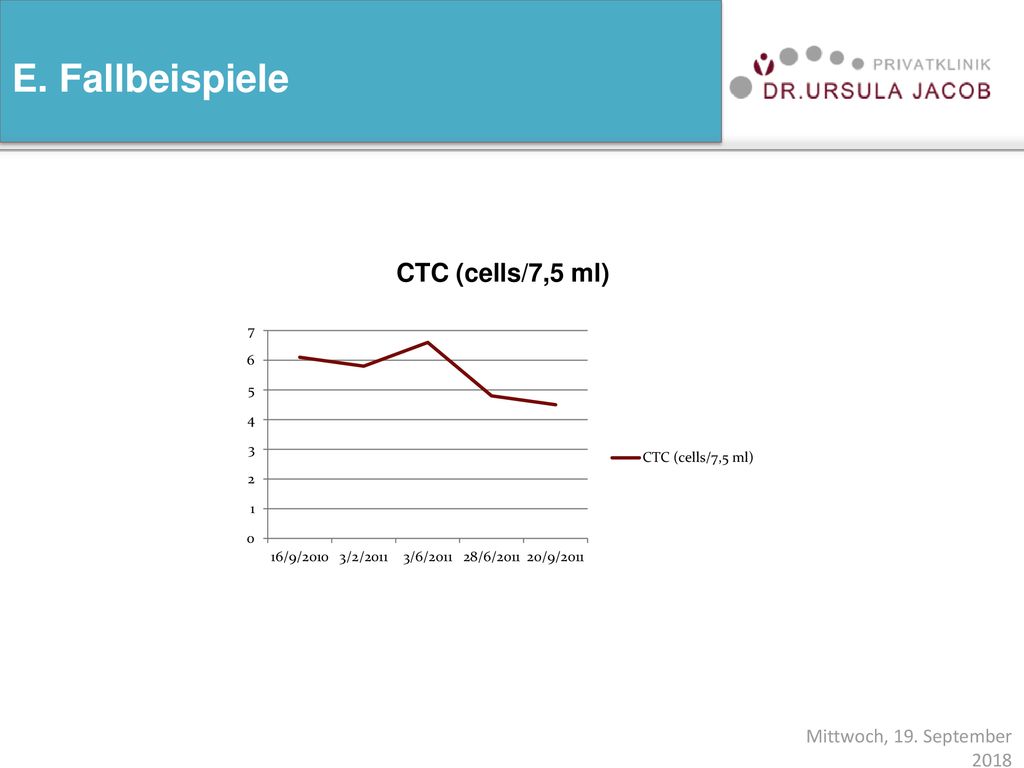 E. Fallbeispiele

PRIVATKLINIK
DR.URSULA JACOB

CTC (cells/7,5 ml)

7
6
5
4
3
2
1
0

16/9/2010 3/2/2011 3/6/2011 28/6/2011 20/9/2011

CTC (cells/7,5 ml)

Mittwoch, 19. September 2018